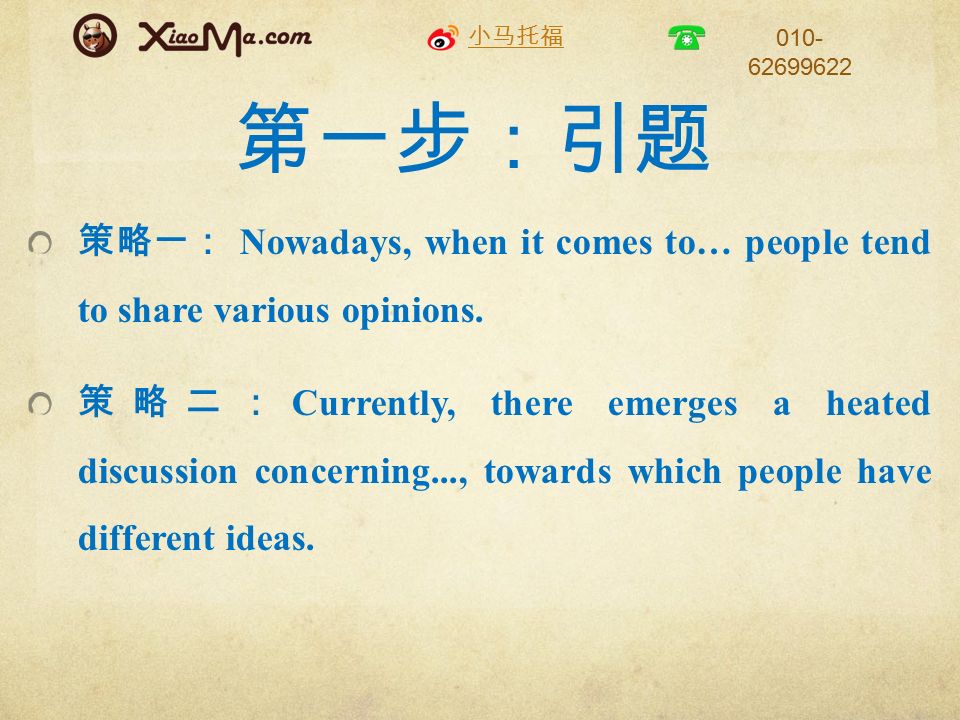 XiaoMa.com 小马托福 010-62699622

第一步：引题

策略一： Nowadays, when it comes to… people tend to share various opinions.

策略二： Currently, there emerges a heated discussion concerning..., towards which people have different ideas.